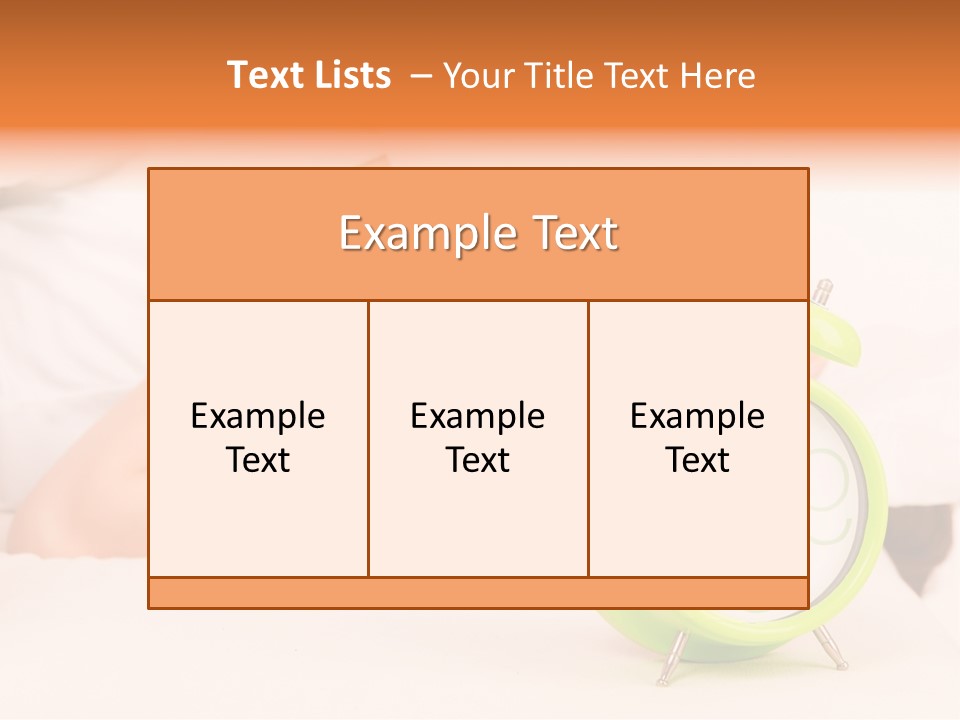 Text Lists – Your Title Text Here

Example Text

Example Text

Example Text

Example Text